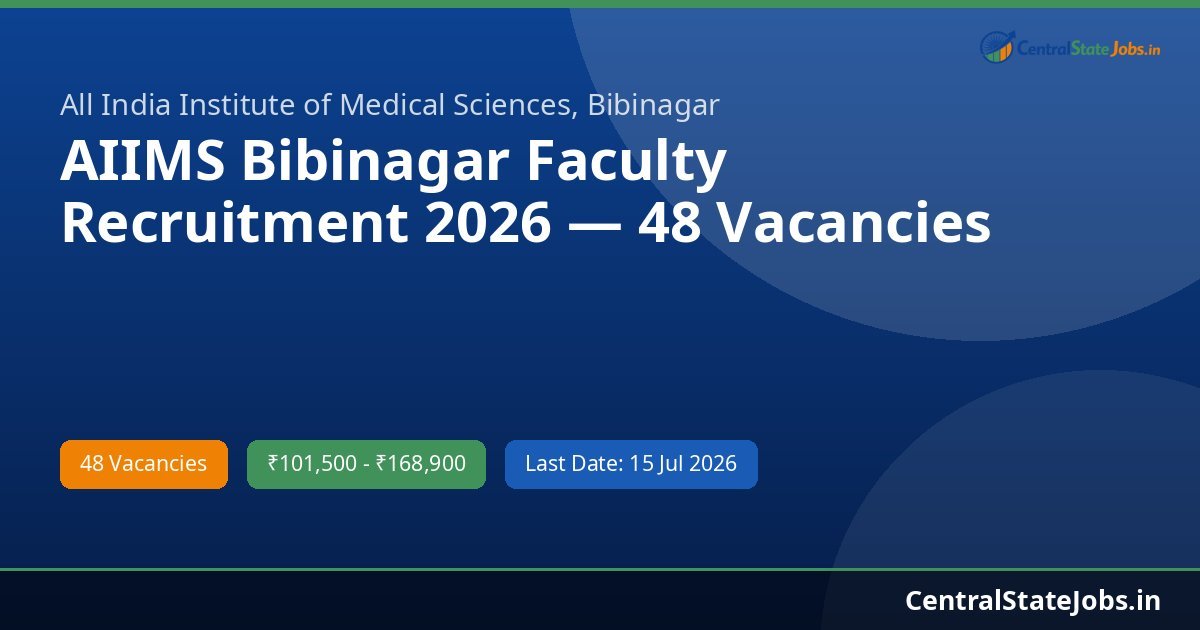 CentralStateJobs.in

All India Institute of Medical Sciences, Bibinagar

AIIMS Bibinagar Faculty Recruitment 2026 — 48 Vacancies

48 Vacancies

₹101,500 - ₹168,900

Last Date: 15 Jul 2026

CentralStateJobs.in